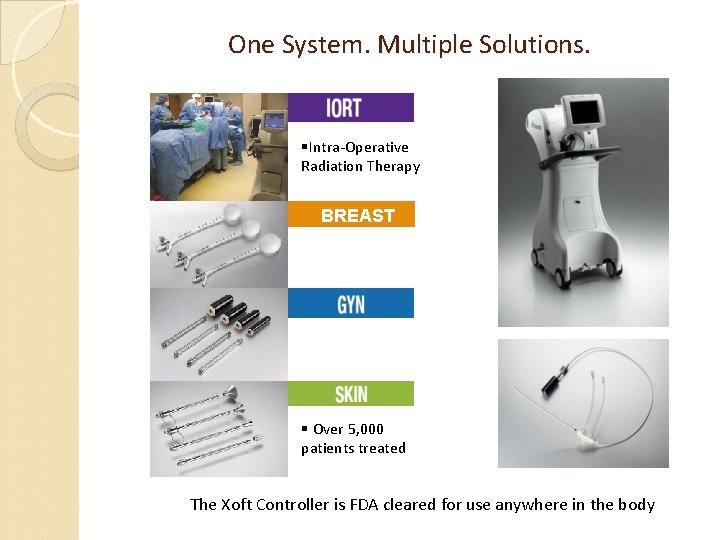 One System. Multiple Solutions.

IORT

▪Intra-Operative Radiation Therapy

BREAST

GYN

SKIN

▪ Over 5,000 patients treated

The Xoft Controller is FDA cleared for use anywhere in the body